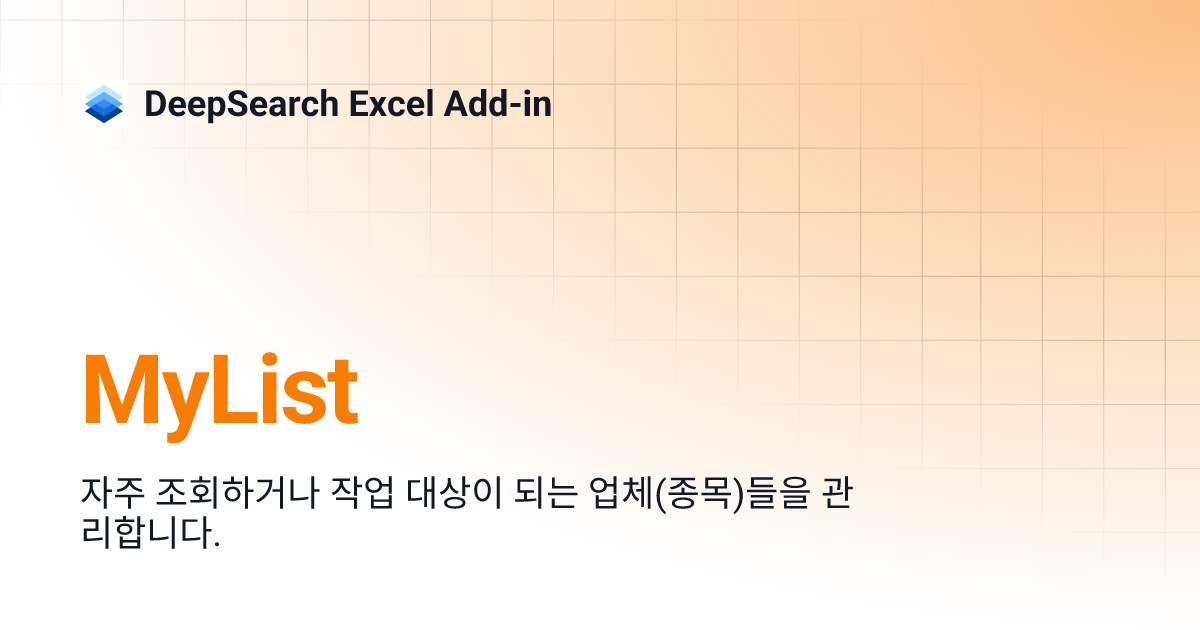 DeepSearch Excel Add-in

MyList

자주 조회하거나 작업 대상이 되는 업체(종목)들을 관리합니다.